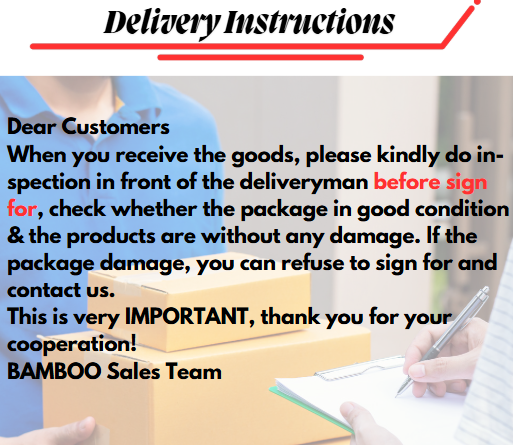 Delivery Instructions

Dear Customers
When you receive the goods, please kindly do inspection in front of the deliveryman before sign for, check whether the package in good condition & the products are without any damage. If the package damage, you can refuse to sign for and contact us.
This is very IMPORTANT, thank you for your cooperation!
BAMBOO Sales Team